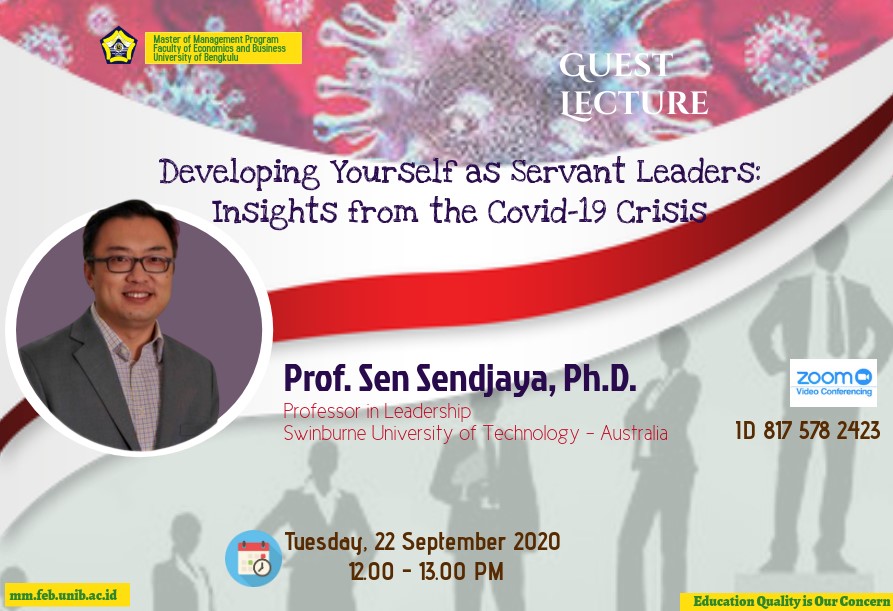 Master of Management Program
Faculty of Economics and Business
University of Bengkulu

GUEST LECTURE

Developing Yourself as Servant Leaders: Insights from the Covid-19 Crisis

Prof. Sen Sendjaya, Ph.D.
Professor in Leadership
Swinburne University of Technology - Australia

zoom
Video Conferencing

ID 817 578 2423

Tuesday, 22 September 2020
12.00 - 13.00 PM

mm.feb.unib.ac.id

Education Quality is Our Concern